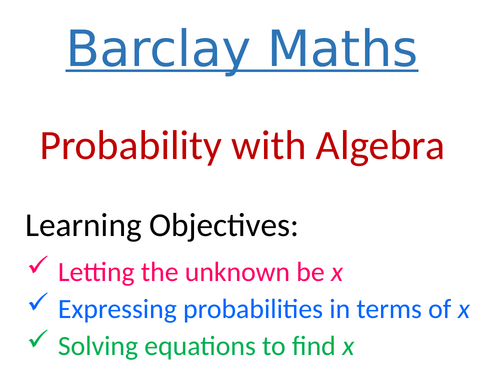 Barclay Maths

Probability with Algebra

Learning Objectives:

✓ Letting the unknown be $x$

✓ Expressing probabilities in terms of $x$

✓ Solving equations to find $x$